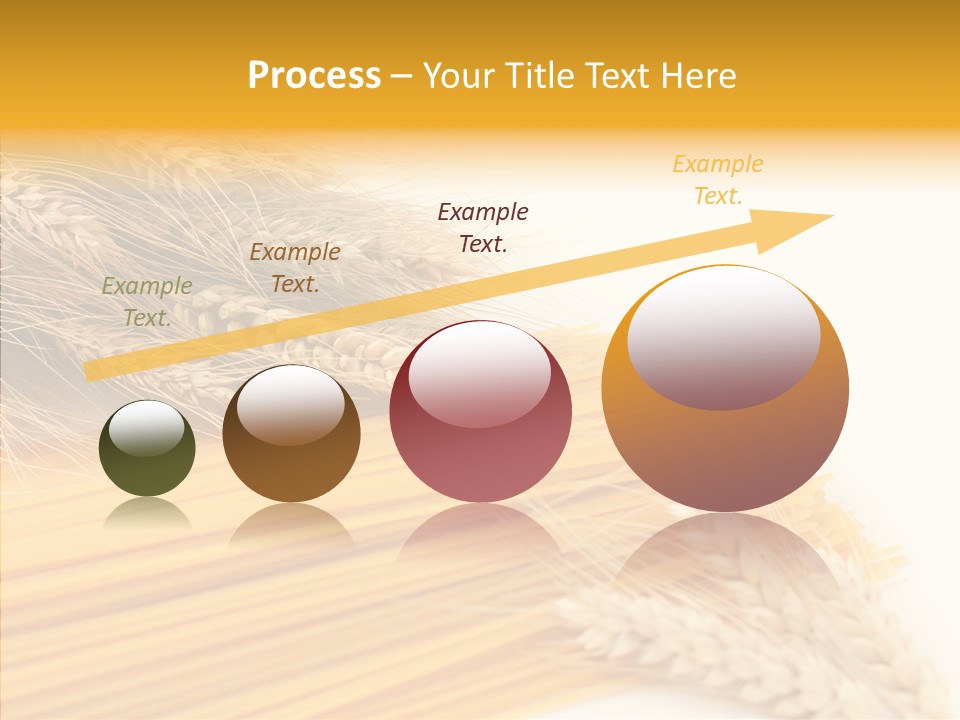 Process – Your Title Text Here

Example Text.

Example Text.

Example Text.

Example Text.